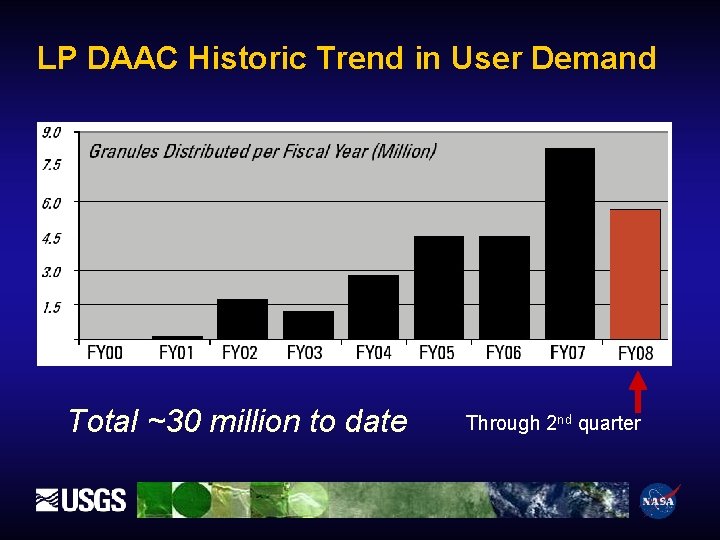 LP DAAC Historic Trend in User Demand

Granules Distributed per Fiscal Year (Million)

9.0
7.5
6.0
4.5
3.0
1.5

FY00 FY01 FY02 FY03 FY04 FY05 FY06 FY07 FY08

Total ~30 million to date

Through 2$^{nd}$ quarter

USGS

NASA